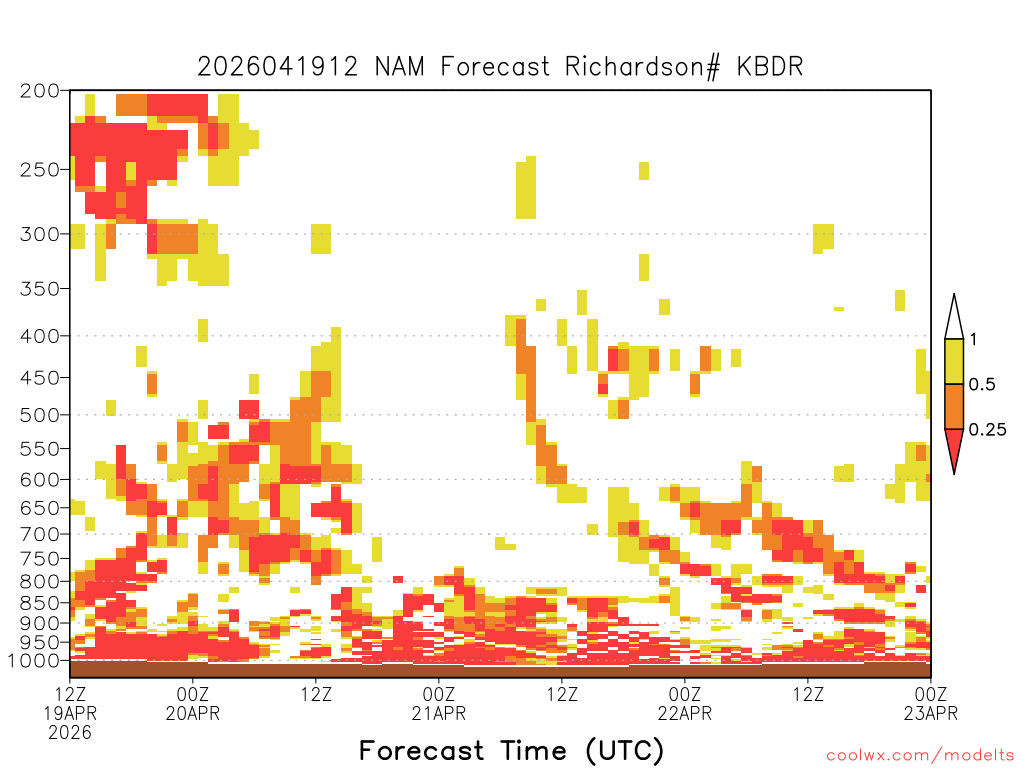 2026041912 NAM Forecast Richardson# KBDR

200
250
300
350
400
450
500
550
600
650
700
750
800
850
900
950
1000

1
0.5
0.25

12Z
19APR
2026
00Z
20APR
12Z
00Z
21APR
12Z
00Z
22APR
12Z
00Z
23APR

Forecast Time (UTC)

coolwx.com/modelts